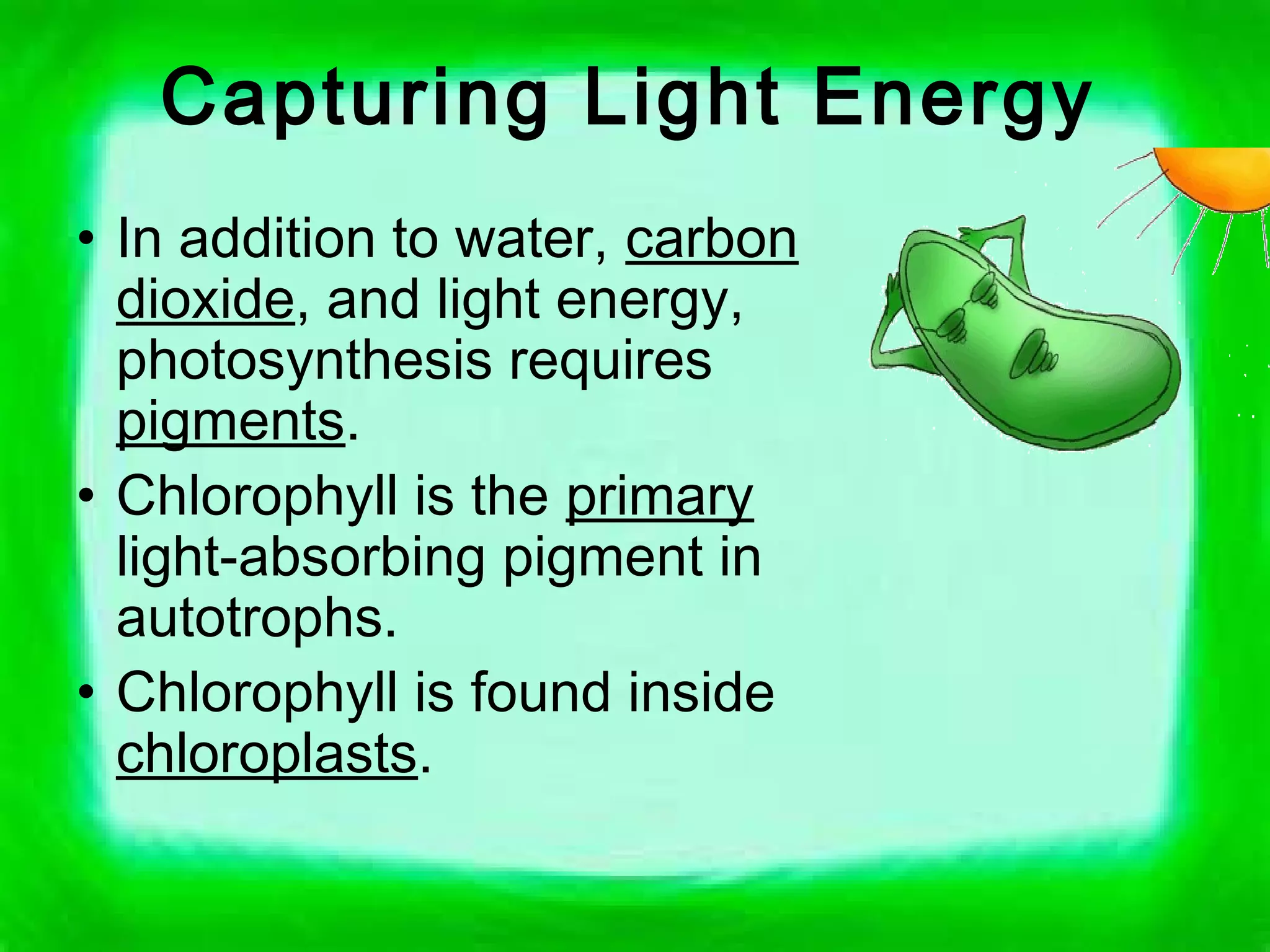 Capturing Light Energy

• In addition to water, carbon dioxide, and light energy, photosynthesis requires pigments.

• Chlorophyll is the primary light-absorbing pigment in autotrophs.

• Chlorophyll is found inside chloroplasts.